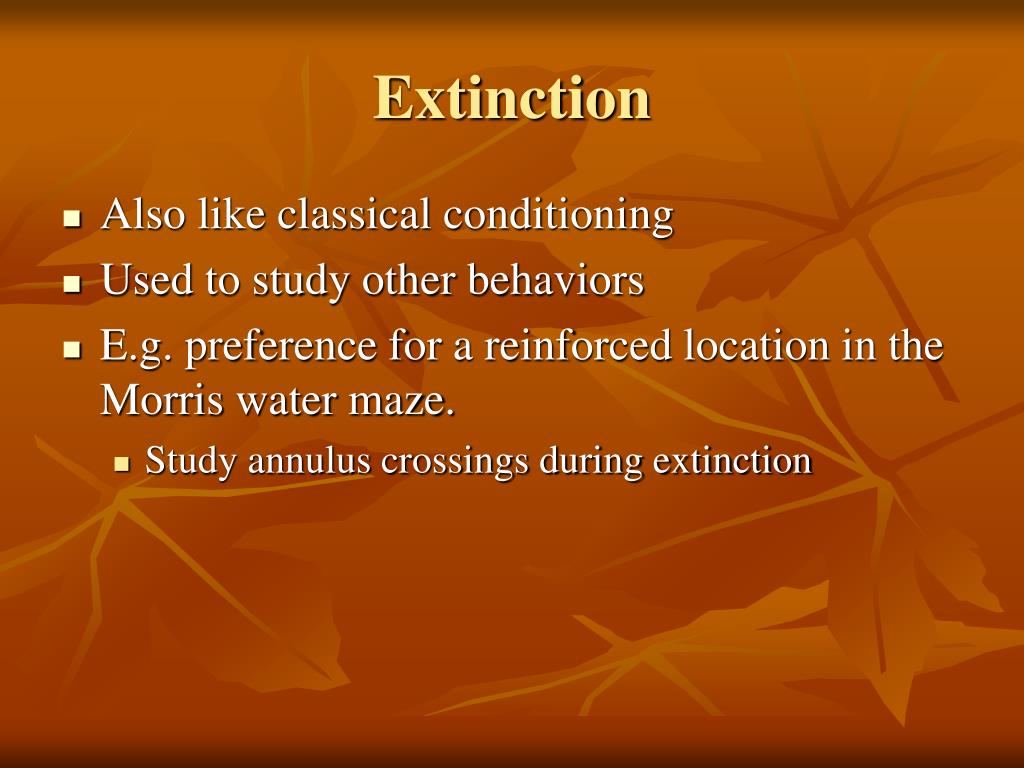 Extinction

- Also like classical conditioning
- Used to study other behaviors
- E.g. preference for a reinforced location in the Morris water maze.
  - Study annulus crossings during extinction